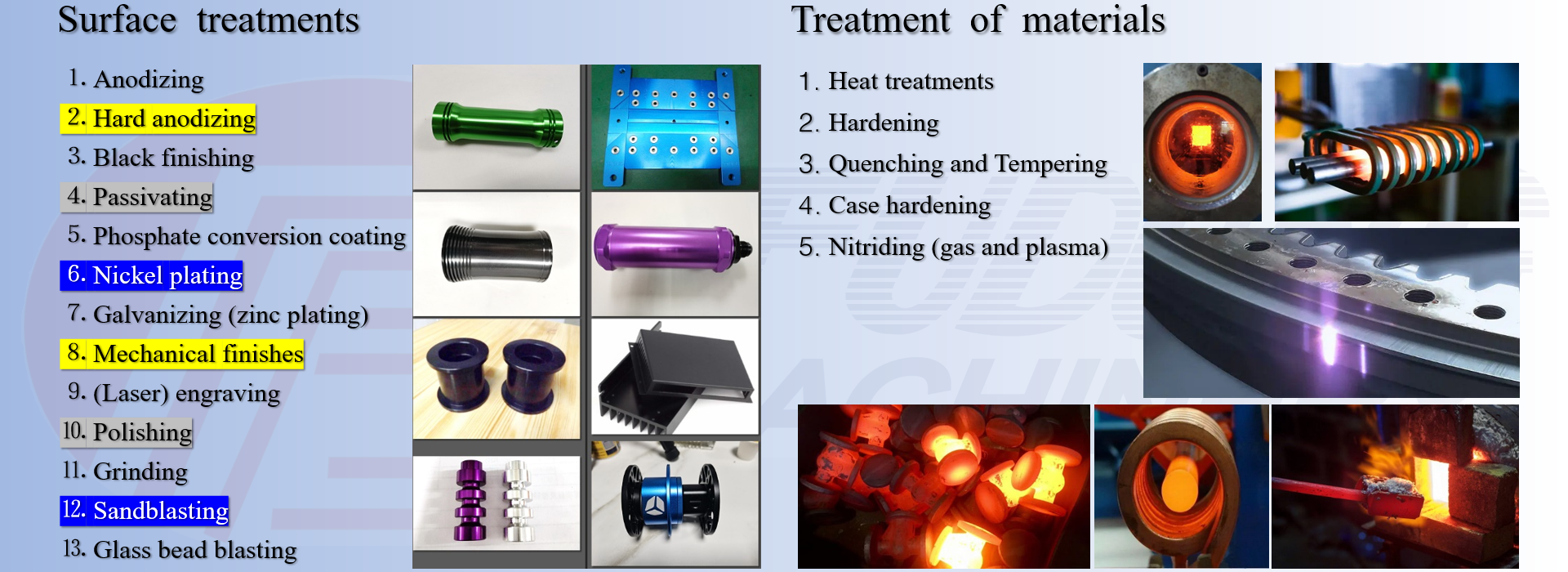 Surface treatments

1. Anodizing
2. Hard anodizing
3. Black finishing
4. Passivating
5. Phosphate conversion coating
6. Nickel plating
7. Galvanizing (zinc plating)
8. Mechanical finishes
9. (Laser) engraving
10. Polishing
11. Grinding
12. Sandblasting
13. Glass bead blasting

Treatment of materials

1. Heat treatments
2. Hardening
3. Quenching and Tempering
4. Case hardening
5. Nitriding (gas and plasma)